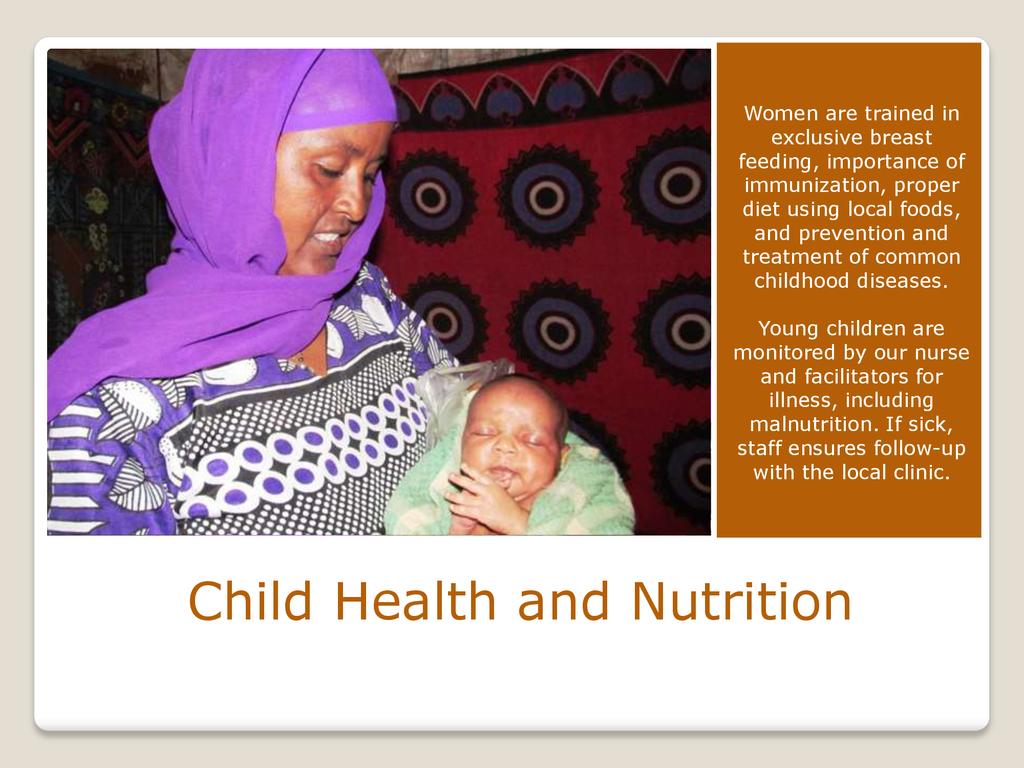 Women are trained in exclusive breast feeding, importance of immunization, proper diet using local foods, and prevention and treatment of common childhood diseases.

Young children are monitored by our nurse and facilitators for illness, including malnutrition. If sick, staff ensures follow-up with the local clinic.

Child Health and Nutrition